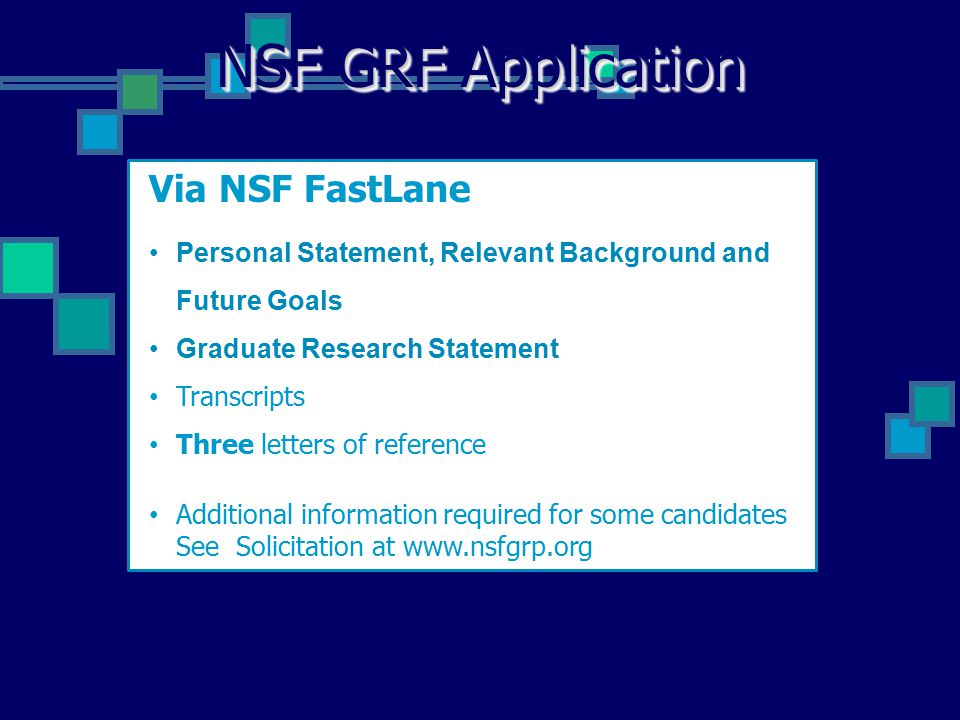 NSF GRF Application

Via NSF FastLane

• Personal Statement, Relevant Background and Future Goals
• Graduate Research Statement
• Transcripts
• Three letters of reference

• Additional information required for some candidates See Solicitation at www.nsfgrp.org